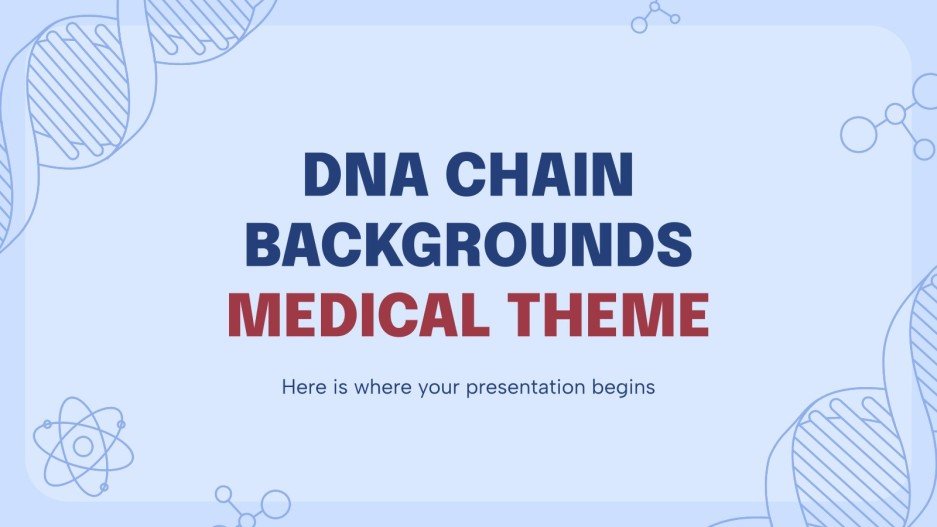 DNA CHAIN BACKGROUNDS
MEDICAL THEME

Here is where your presentation begins